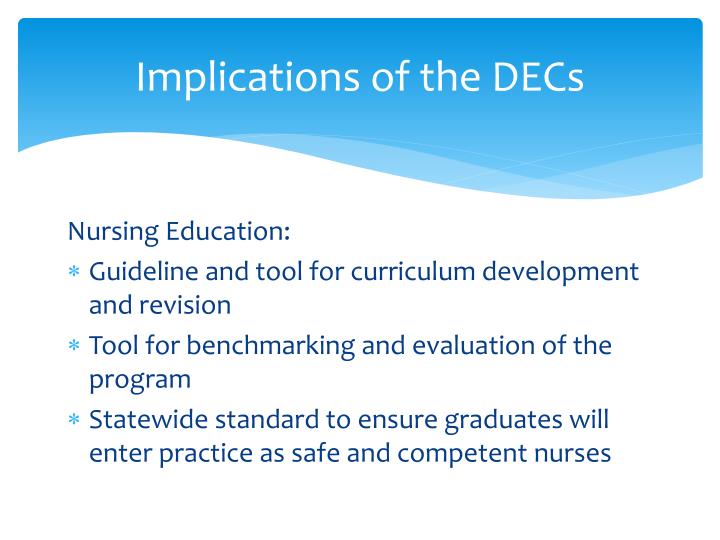 Implications of the DECs

Nursing Education:

* Guideline and tool for curriculum development and revision
* Tool for benchmarking and evaluation of the program
* Statewide standard to ensure graduates will enter practice as safe and competent nurses